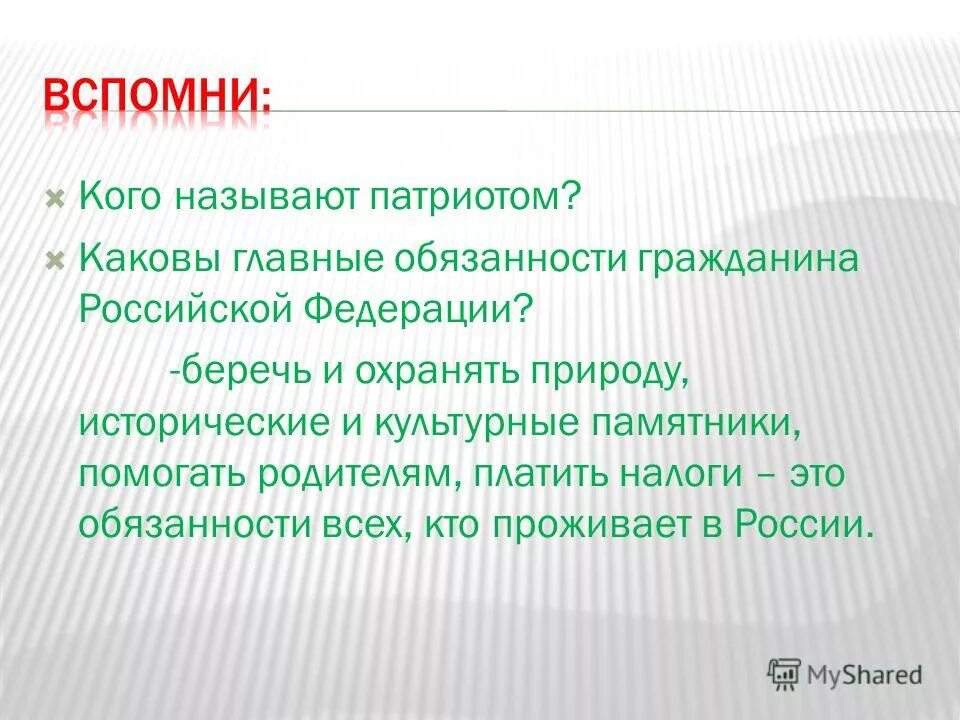 ВСПОМНИ:

Кого называют патриотом?

Каковы главные обязанности гражданина Российской Федерации?

-беречь и охранять природу, исторические и культурные памятники, помогать родителям, платить налоги – это обязанности всех, кто проживает в России.

MyShared